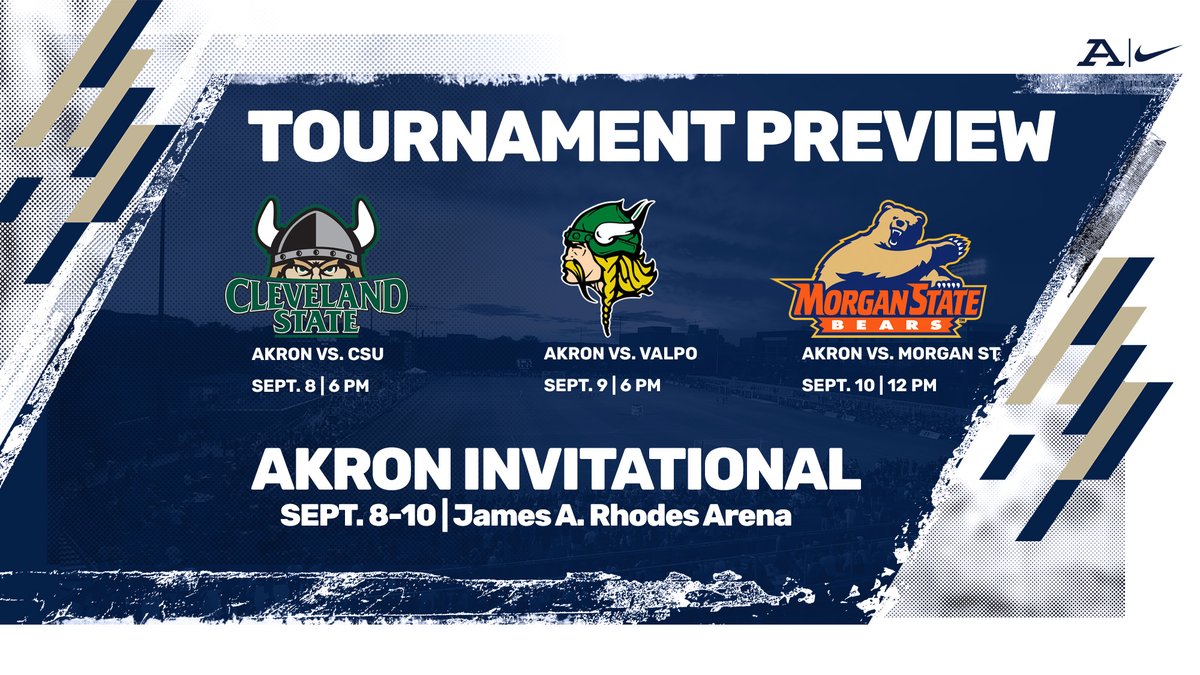 A

TOURNAMENT PREVIEW

CLEVELAND STATE

AKRON VS. CSU

SEPT. 8 | 6 PM

AKRON VS. VALPO

SEPT. 9 | 6 PM

MORGAN STATE BEARS

AKRON VS. MORGAN ST

SEPT. 10 | 12 PM

AKRON INVITATIONAL

SEPT. 8-10 | James A. Rhodes Arena